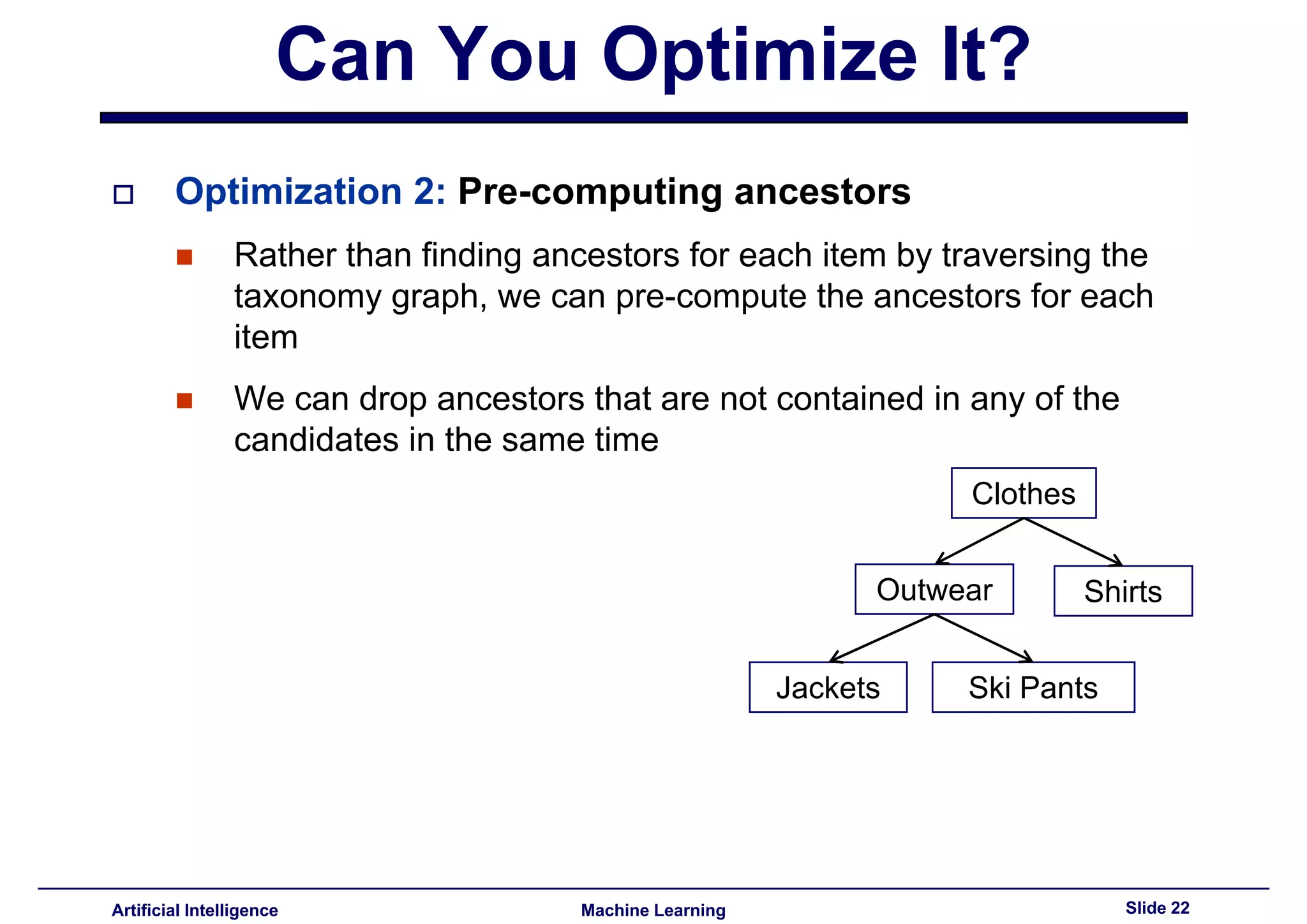 Can You Optimize It?

Optimization 2: Pre-computing ancestors

Rather than finding ancestors for each item by traversing the taxonomy graph, we can pre-compute the ancestors for each item

We can drop ancestors that are not contained in any of the candidates in the same time

Clothes

Outwear

Shirts

Jackets

Ski Pants

Artificial Intelligence

Machine Learning

Slide 22